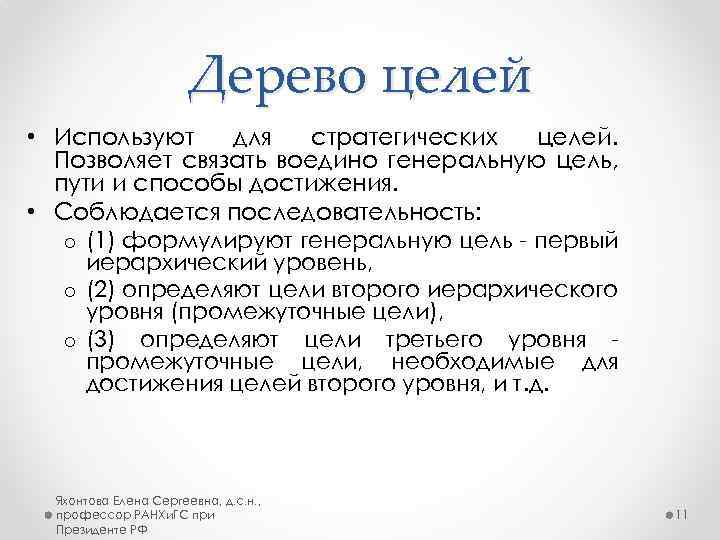 Дерево целей

• Используют для стратегических целей. Позволяет связать воедино генеральную цель, пути и способы достижения.
• Соблюдается последовательность:
o (1) формулируют генеральную цель - первый иерархический уровень,
o (2) определяют цели второго иерархического уровня (промежуточные цели),
o (3) определяют цели третьего уровня - промежуточные цели, необходимые для достижения целей второго уровня, и т.д.

Яхонтова Елена Сергеевна, д.с.н., профессор РАНХиГС при Президенте РФ

11